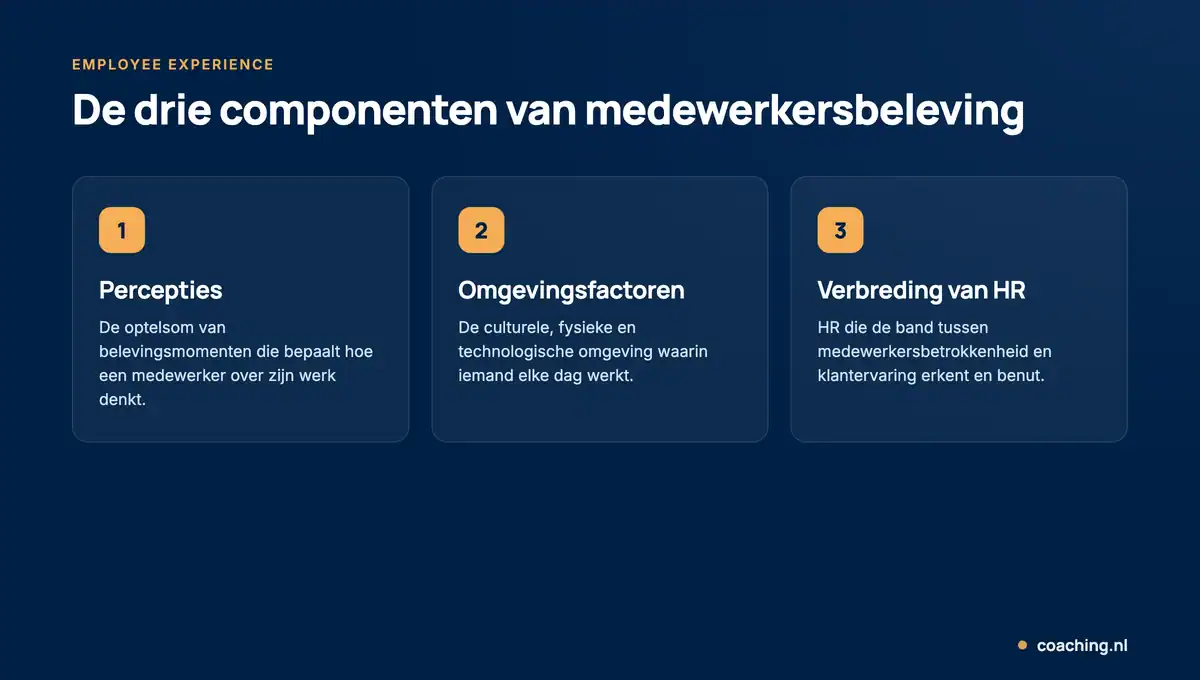 EMPLOYEE EXPERIENCE

De drie componenten van medewerkersbeleving

1

Percepties

De optelsom van belevingsmomenten die bepaalt hoe een medewerker over zijn werk denkt.

2

Omgevingsfactoren

De culturele, fysieke en technologische omgeving waarin iemand elke dag werkt.

3

Verbreding van HR

HR die de band tussen medewerkersbetrokkenheid en klantervaring erkent en benut.

coaching.nl